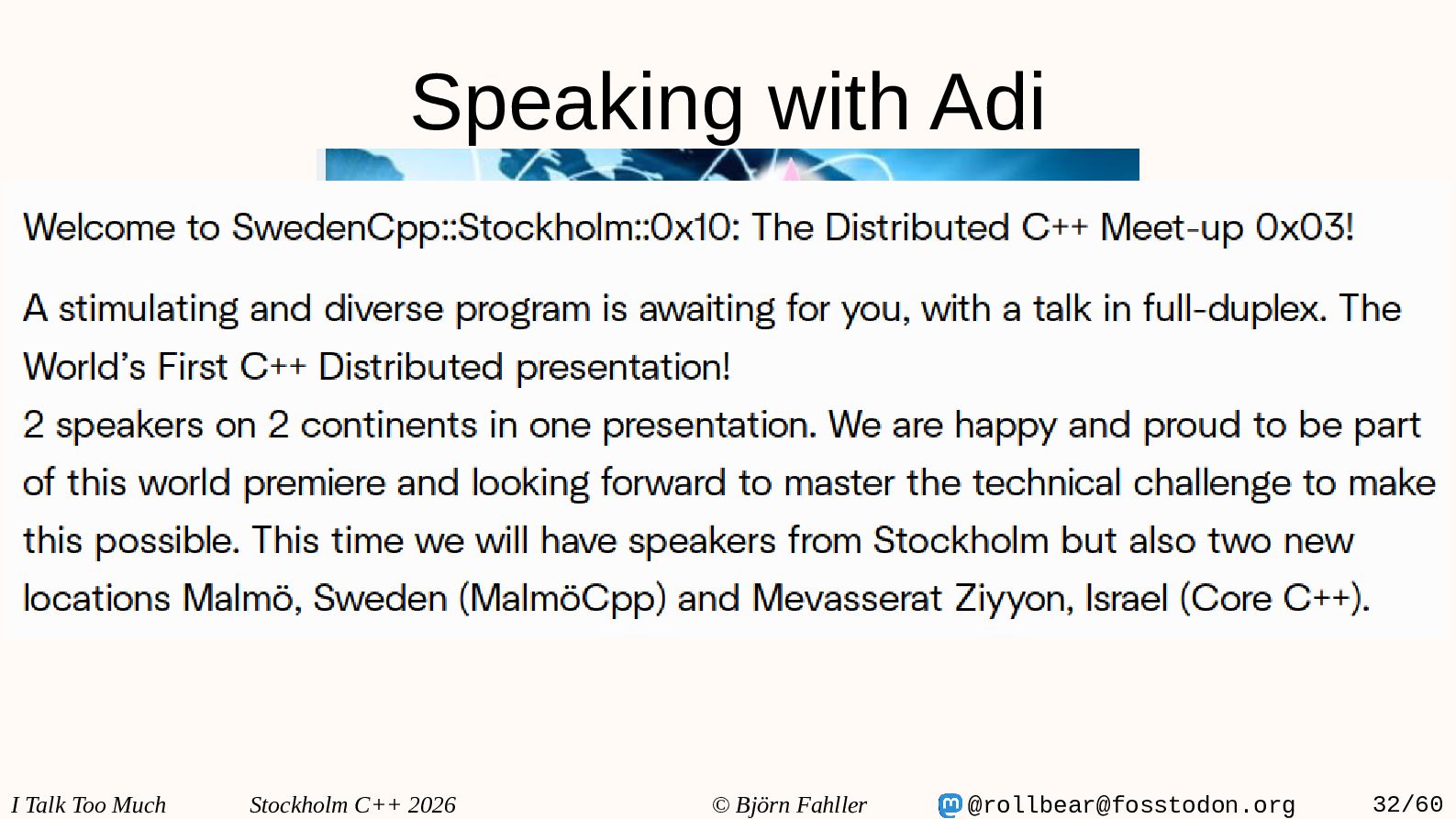 Speaking with Adi

Welcome to SwedenCpp::Stockholm::0x10: The Distributed C++ Meet-up 0x03!

A stimulating and diverse program is awaiting for you, with a talk in full-duplex. The World's First C++ Distributed presentation!
2 speakers on 2 continents in one presentation. We are happy and proud to be part of this world premiere and looking forward to master the technical challenge to make this possible. This time we will have speakers from Stockholm but also two new locations Malmö, Sweden (MalmöCpp) and Mevasserat Ziyyon, Israel (Core C++).

I Talk Too Much Stockholm C++ 2026 © Björn Fahller @rollbear@fosstodon.org 32/60